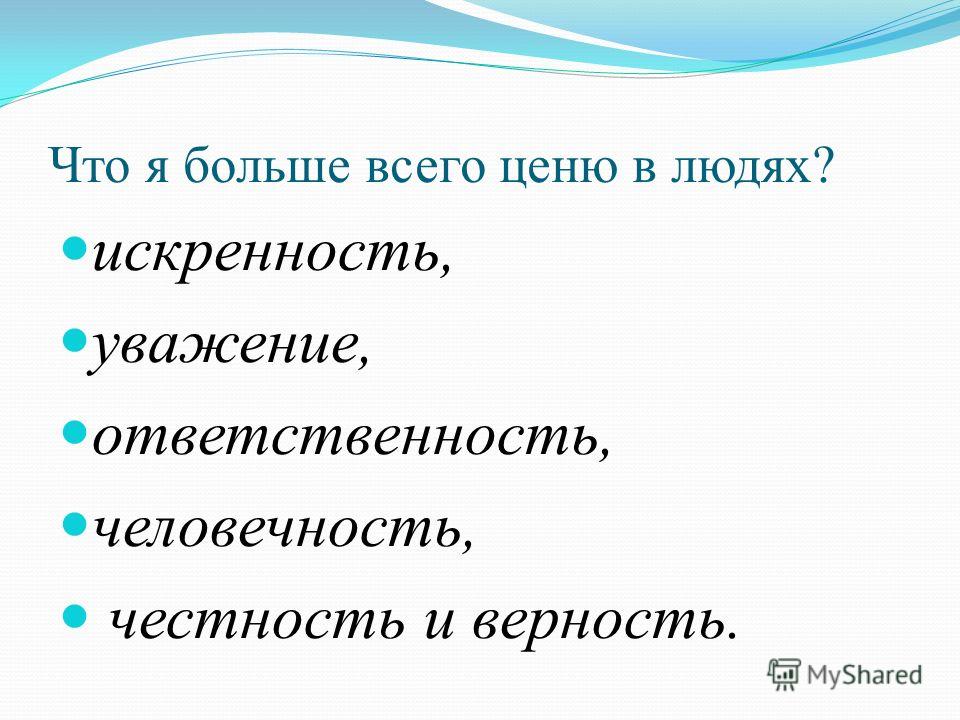 Что я больше всего ценю в людях?

- искренность,
- уважение,
- ответственность,
- человечность,
- честность и верность.

MyShared